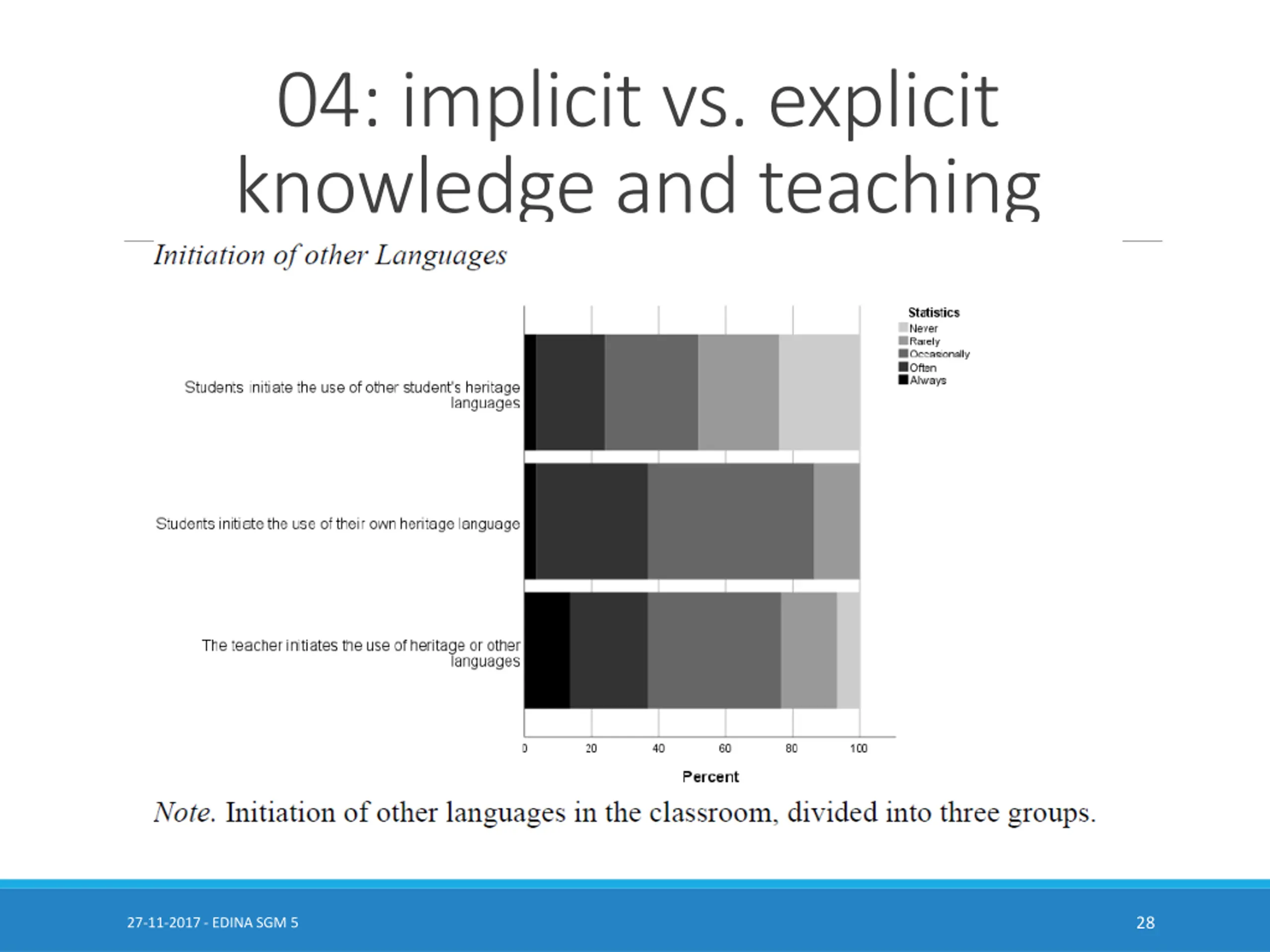 04: implicit vs. explicit knowledge and teaching

Initiation of other Languages

Statistics
Never
Rarely
Occasionally
Often
Always

Students initiate the use of other student's heritage languages

Students initiate the use of their own heritage language

The teacher initiates the use of heritage or other languages

0
20
40
60
80
100

Percent

Note. Initiation of other languages in the classroom, divided into three groups.

27-11-2017 - EDINA SGM 5

28